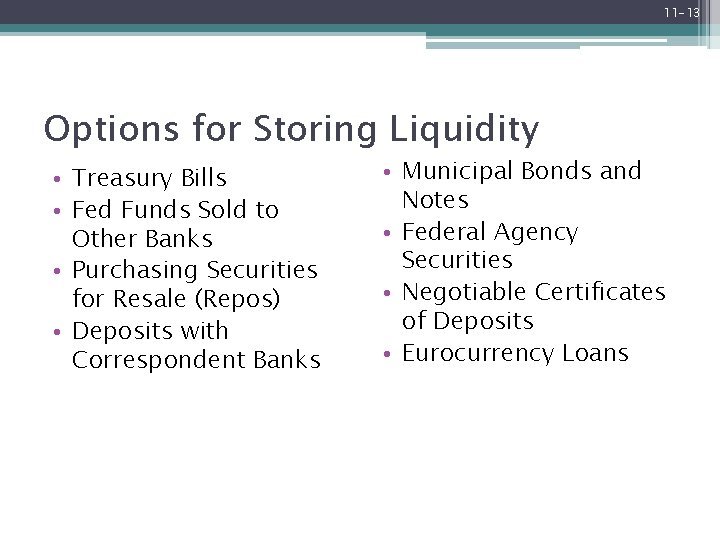 11-13

Options for Storing Liquidity

• Treasury Bills
• Fed Funds Sold to Other Banks
• Purchasing Securities for Resale (Repos)
• Deposits with Correspondent Banks

• Municipal Bonds and Notes
• Federal Agency Securities
• Negotiable Certificates of Deposits
• Eurocurrency Loans